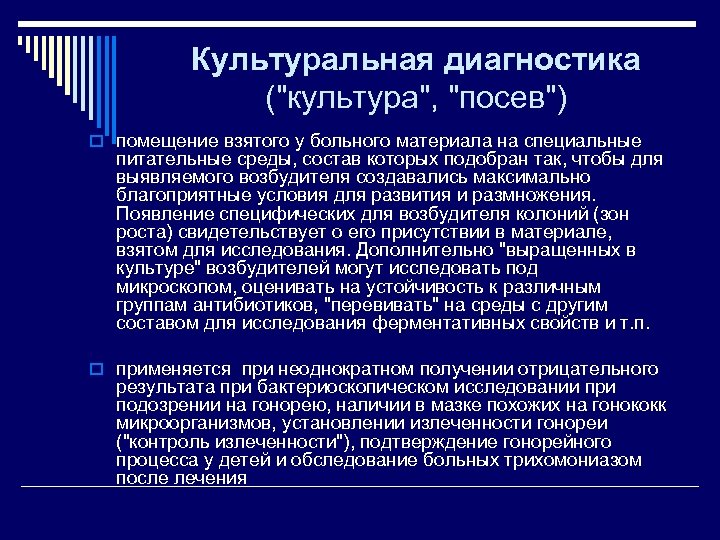 Культуральная диагностика ("культура", "посев")

помещение взятого у больного материала на специальные питательные среды, состав которых подобран так, чтобы для выявляемого возбудителя создавались максимально благоприятные условия для развития и размножения. Появление специфических для возбудителя колоний (зон роста) свидетельствует о его присутствии в материале, взятом для исследования. Дополнительно "выращенных в культуре" возбудителей могут исследовать под микроскопом, оценивать на устойчивость к различным группам антибиотиков, "перевивать" на среды с другим составом для исследования ферментативных свойств и т.п.

применяется при неоднократном получении отрицательного результата при бактериоскопическом исследовании при подозрении на гонорею, наличии в мазке похожих на гонококк микроорганизмов, установлении излеченности гонореи ("контроль излеченности"), подтверждение гонорейного процесса у детей и обследование больных трихомониазом после лечения